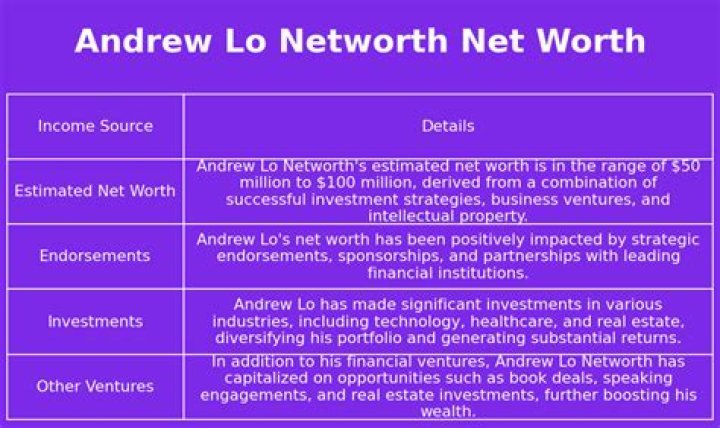 Andrew Lo Networth Net Worth

| Income Source | Details |
|---|---|
| Estimated Net Worth | Andrew Lo Networth's estimated net worth is in the range of \$50 million to \$100 million, derived from a combination of successful investment strategies, business ventures, and intellectual property. |
| Endorsements | Andrew Lo's net worth has been positively impacted by strategic endorsements, sponsorships, and partnerships with leading financial institutions. |
| Investments | Andrew Lo has made significant investments in various industries, including technology, healthcare, and real estate, diversifying his portfolio and generating substantial returns. |
| Other Ventures | In addition to his financial ventures, Andrew Lo Networth has capitalized on opportunities such as book deals, speaking engagements, and real estate investments, further boosting his wealth. |